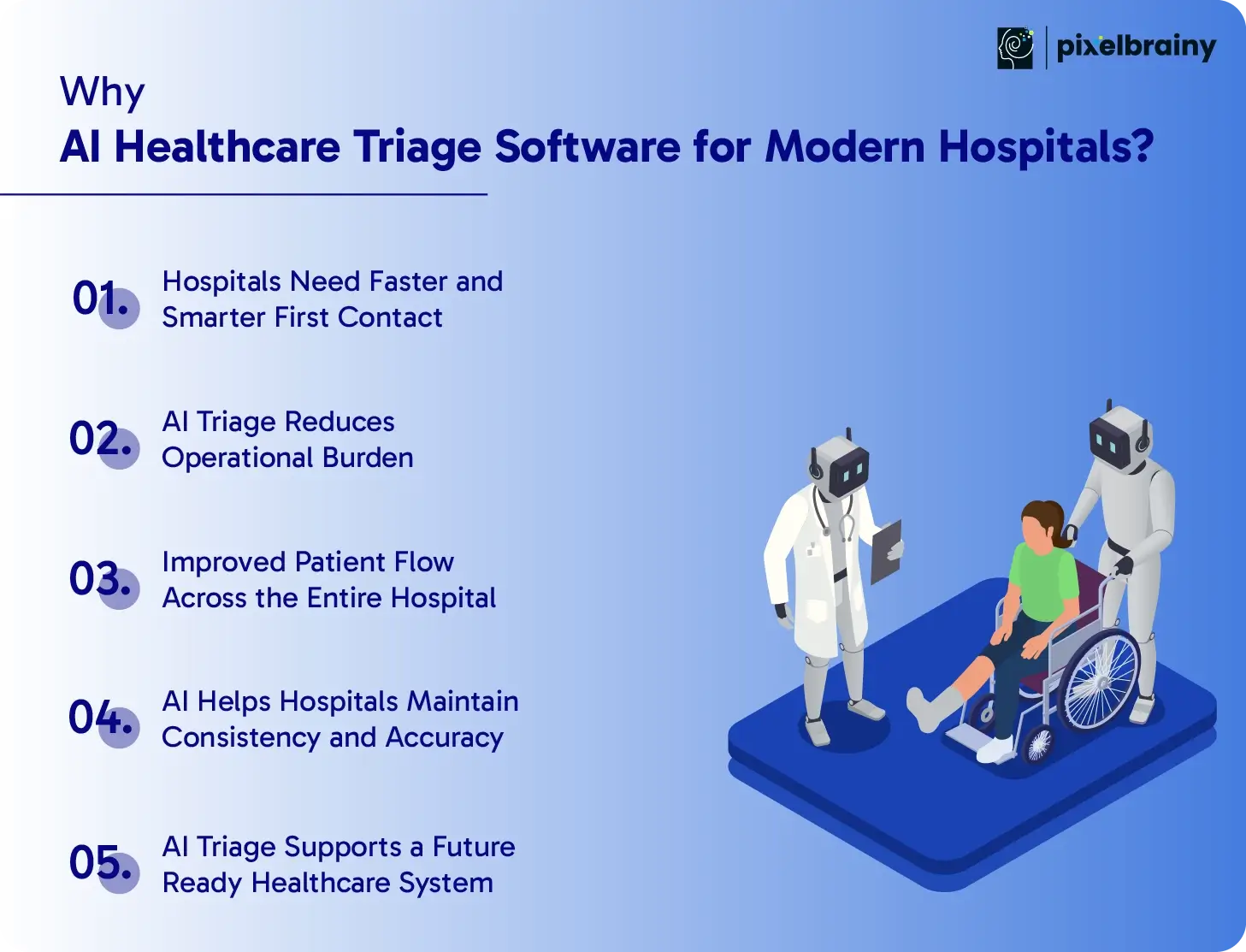 pixelbrainy

Why
AI Healthcare Triage Software for Modern Hospitals?

01. Hospitals Need Faster and Smarter First Contact

02. AI Triage Reduces Operational Burden

03. Improved Patient Flow Across the Entire Hospital

04. AI Helps Hospitals Maintain Consistency and Accuracy

05. AI Triage Supports a Future Ready Healthcare System